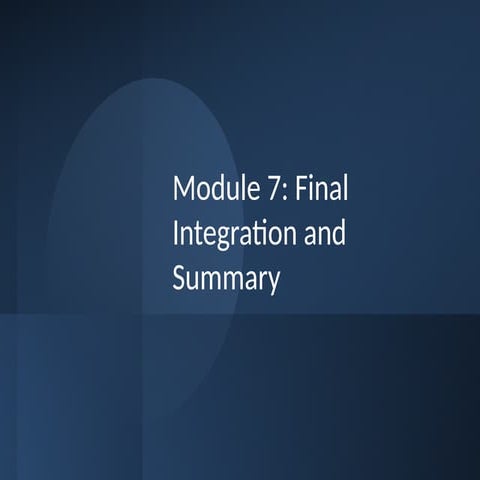 Module 7: Final Integration and Summary